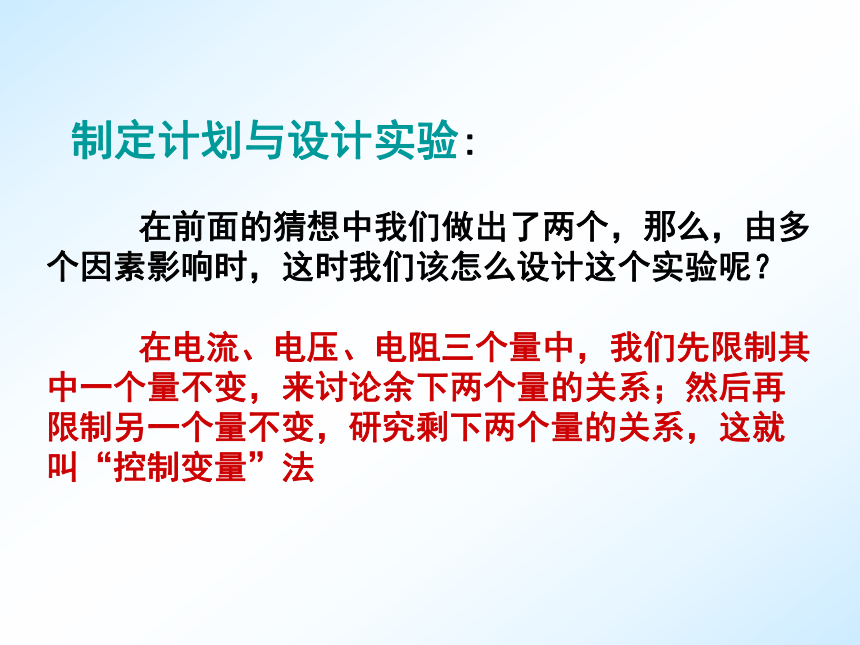 制定计划与设计实验：

在前面的猜想中我们做出了两个，那么，由多个因素影响时，这时我们该怎么设计这个实验呢？

在电流、电压、电阻三个量中，我们先限制其中一个量不变，来讨论余下两个量的关系；然后再限制另一个量不变，研究剩下两个量的关系，这就叫“控制变量”法